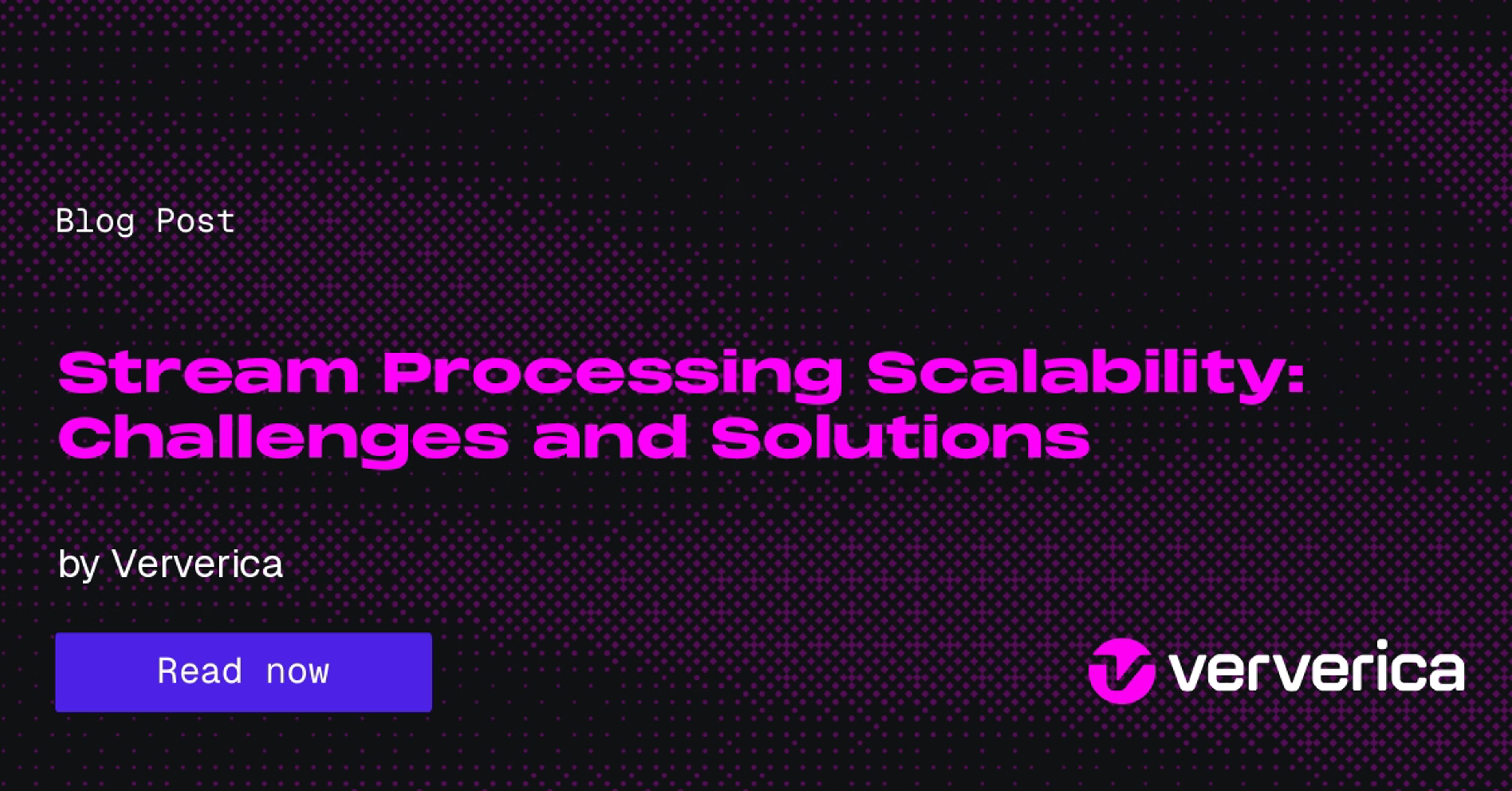 Blog Post

Stream Processing Scalability: Challenges and Solutions

by Ververica

Read now

ververica